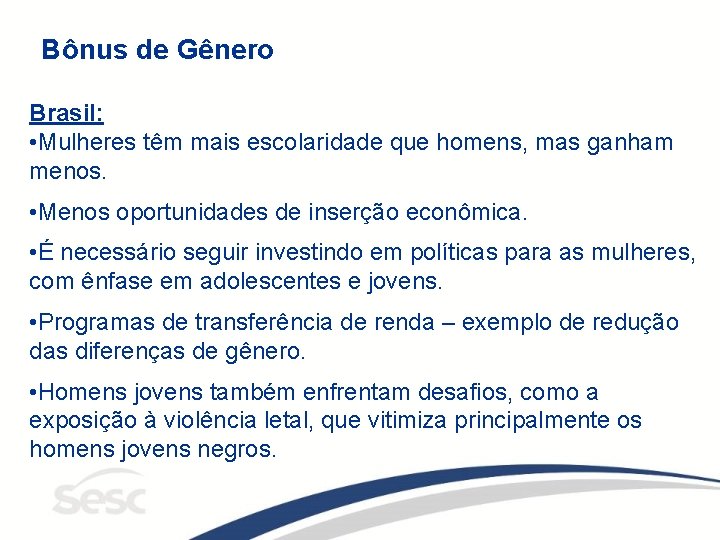 Bônus de Gênero

Brasil:
•Mulheres têm mais escolaridade que homens, mas ganham menos.

•Menos oportunidades de inserção econômica.

•É necessário seguir investindo em políticas para as mulheres, com ênfase em adolescentes e jovens.

•Programas de transferência de renda – exemplo de redução das diferenças de gênero.

•Homens jovens também enfrentam desafios, como a exposição à violência letal, que vitimiza principalmente os homens jovens negros.

sesc